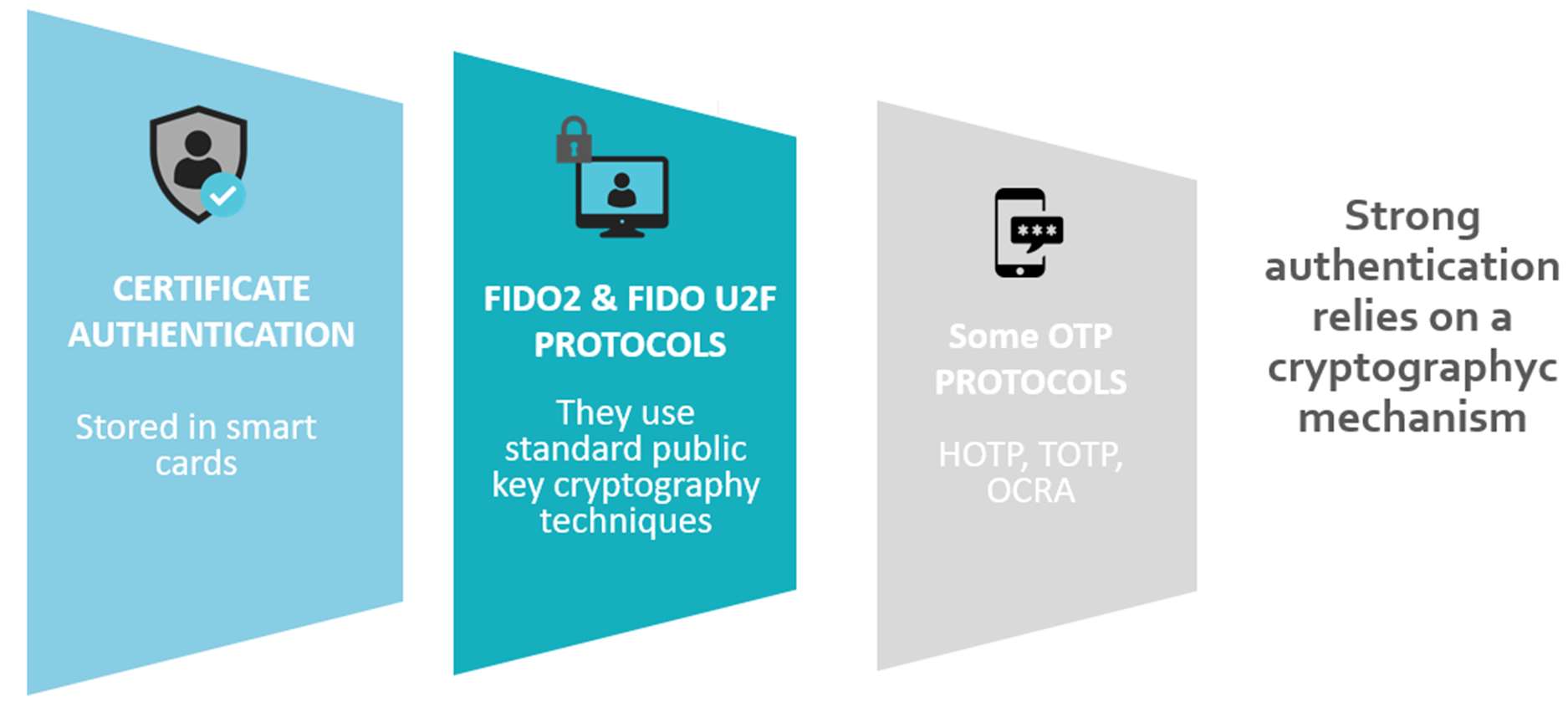 CERTIFICATE AUTHENTICATION

Stored in smart cards

FIDO2 & FIDO U2F PROTOCOLS

They use standard public key cryptography techniques

***

Some OTP PROTOCOLS

HOTP, TOTP, OCRA

Strong authentication relies on a cryptographyc mechanism